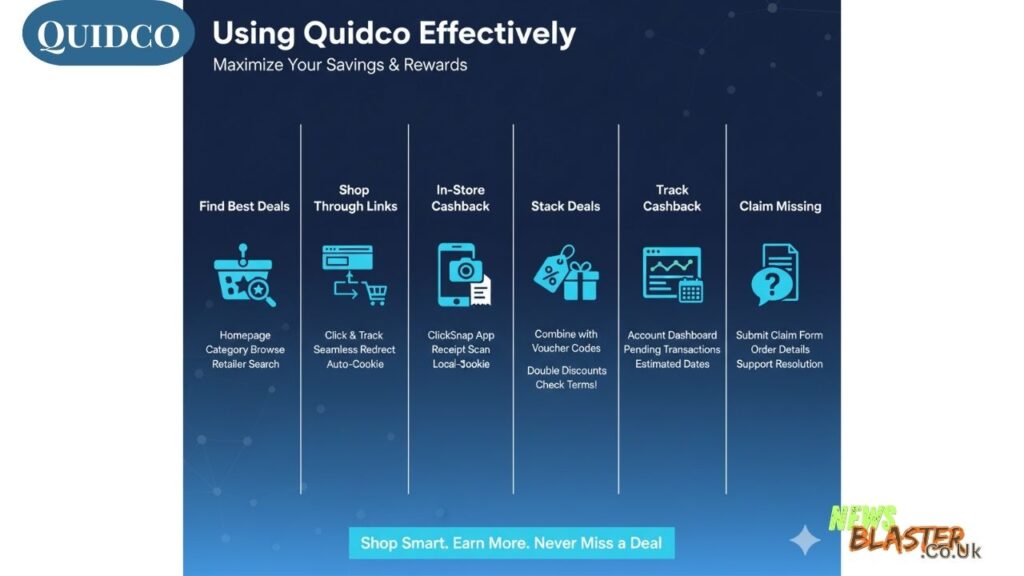 QUIDCO

Using Quidco Effectively

Maximize Your Savings & Rewards

Find Best Deals

Homepage
Category Browse
Retailer Search

Shop Through Links

Click & Track
Seamless Redrect
Auto-Cookie

In-Store Cashback

ClickSnap App
Receipt Scan
Local-3ookie

Stack Deals

Combine with Voucher Codes

Double Discounts
Check Terms!

Track Cashback

Account Dashboard
Pending Transactions
Estimated Dates

Claim Missing

Submit Claim Form
Order Details
Support Resolution

Shop Smart. Earn More. Never Miss a Deal

NEWS BLASTER .co.uk